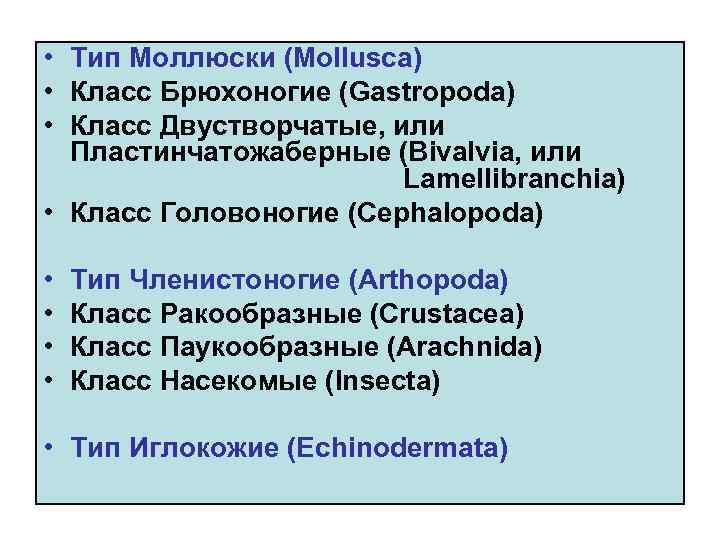 • Тип Моллюски (Mollusca)
• Класс Брюхоногие (Gastropoda)
• Класс Двустворчатые, или Пластинчатожаберные (Bivalvia, или Lamellibranchia)
• Класс Головоногие (Cephalopoda)

• Тип Членистоногие (Arthopoda)
• Класс Ракообразные (Crustacea)
• Класс Паукообразные (Arachnida)
• Класс Насекомые (Insecta)

• Тип Иглокожие (Echinodermata)